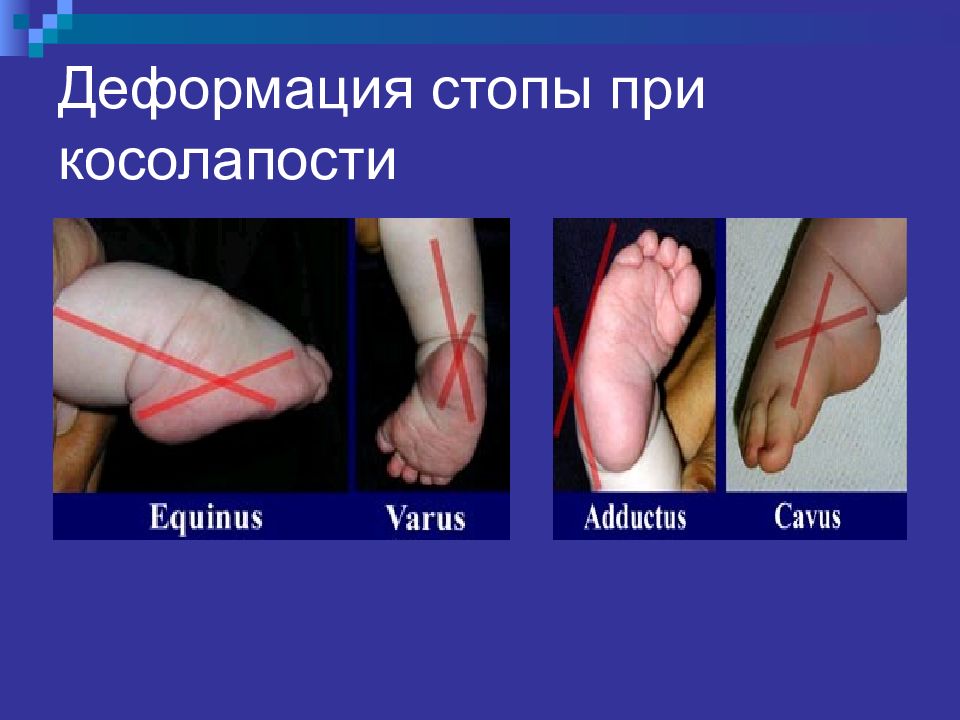 Деформация стопы при косолапости

Equinus

Varus

Adductus

Cavus